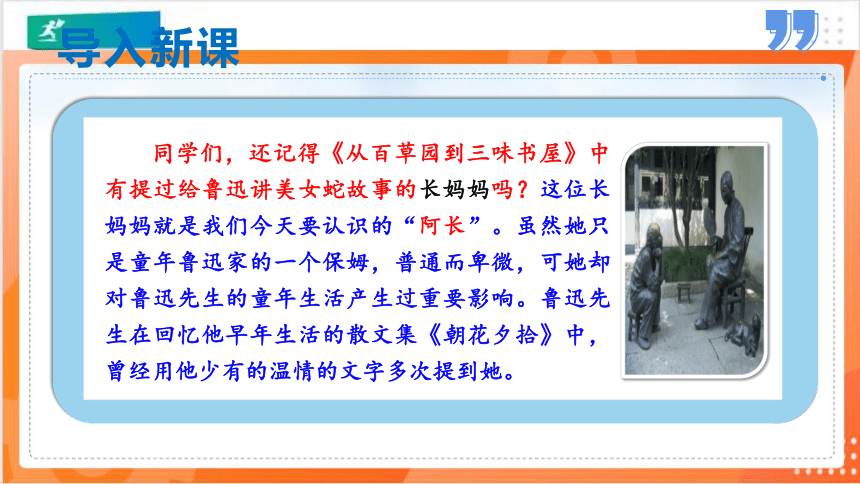 导入新课

同学们，还记得《从百草园到三味书屋》中有提过给鲁迅讲美女蛇故事的长妈妈吗？这位长妈妈就是我们今天要认识的“阿长”。虽然她只是童年鲁迅家的一个保姆，普通而卑微，可她却对鲁迅先生的童年生活产生过重要影响。鲁迅先生在回忆他早年生活的散文集《朝花夕拾》中，曾经用他少有的温情的文字多次提到她。